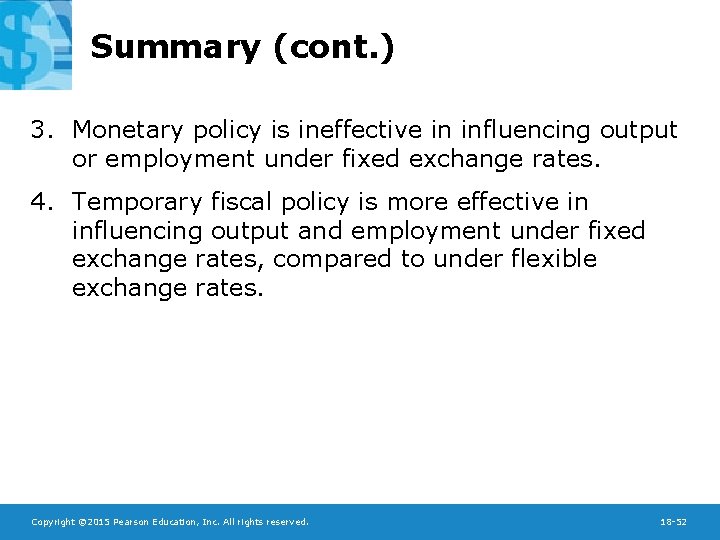 Summary (cont.)

3. Monetary policy is ineffective in influencing output or employment under fixed exchange rates.

4. Temporary fiscal policy is more effective in influencing output and employment under fixed exchange rates, compared to under flexible exchange rates.

Copyright ©2015 Pearson Education, Inc. All rights reserved.

18-52